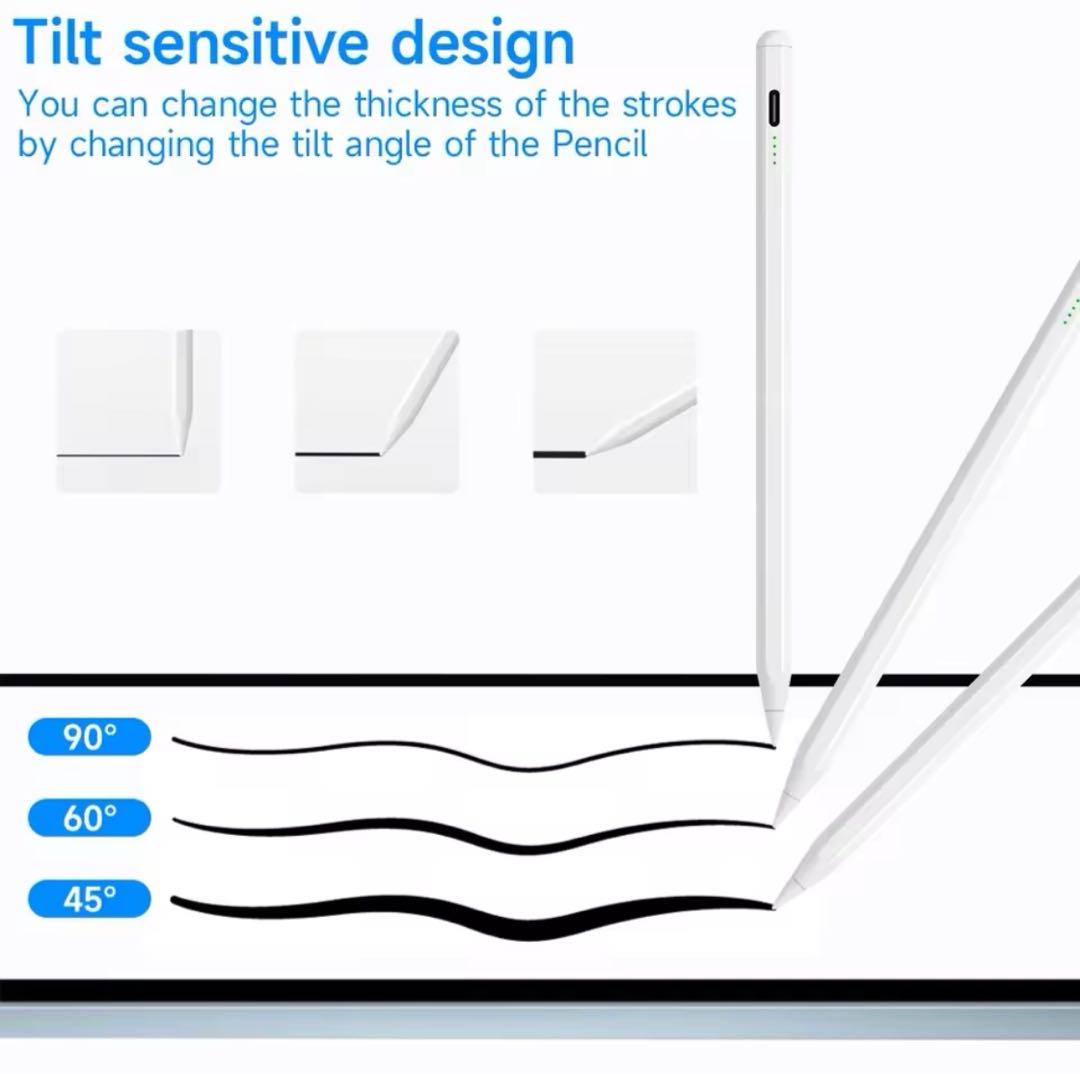 Tilt sensitive design

You can change the thickness of the strokes by changing the tilt angle of the Pencil

90°

60°

45°